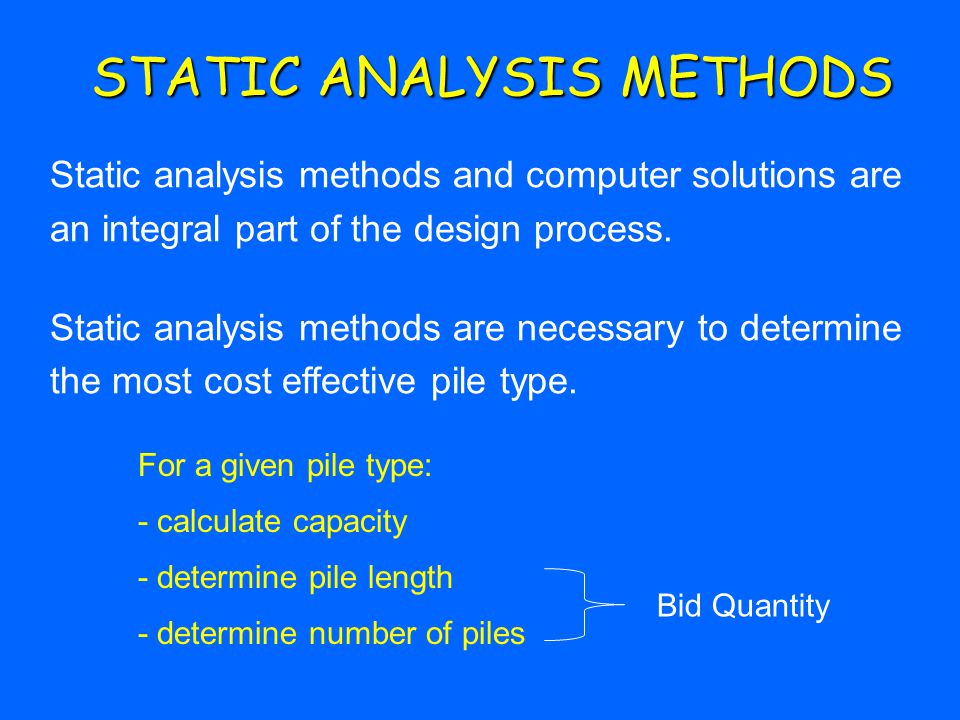 STATIC ANALYSIS METHODS

Static analysis methods and computer solutions are an integral part of the design process.

Static analysis methods are necessary to determine the most cost effective pile type.

For a given pile type:

- calculate capacity

- determine pile length

- determine number of piles

Bid Quantity